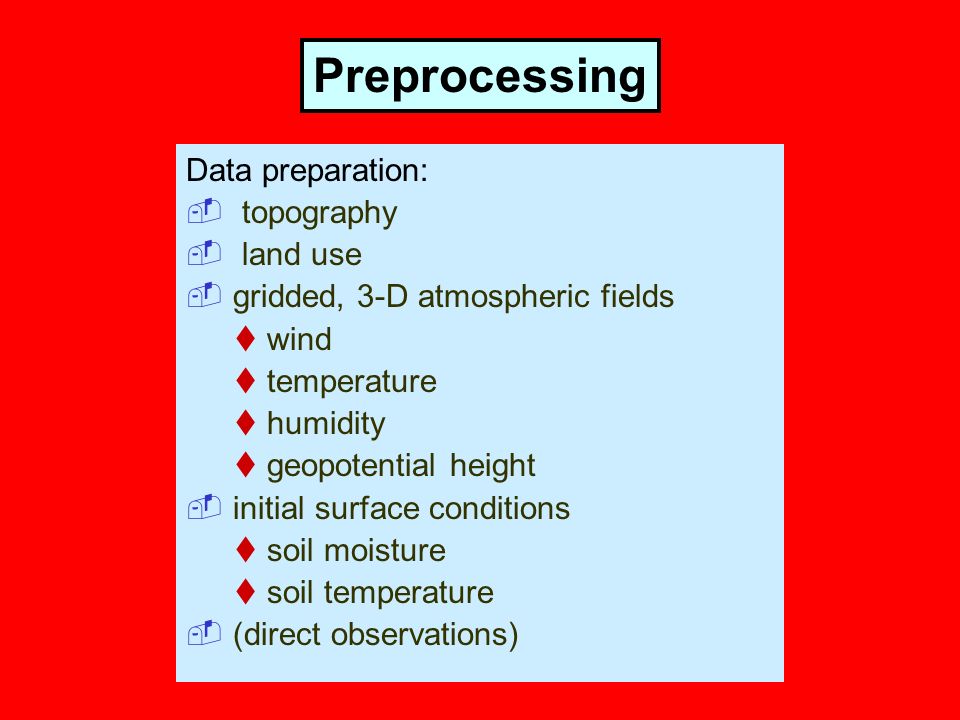 Preprocessing

Data preparation:
topography
land use
gridded, 3-D atmospheric fields
♦ wind
♦ temperature
♦ humidity
♦ geopotential height
initial surface conditions
♦ soil moisture
♦ soil temperature
(direct observations)